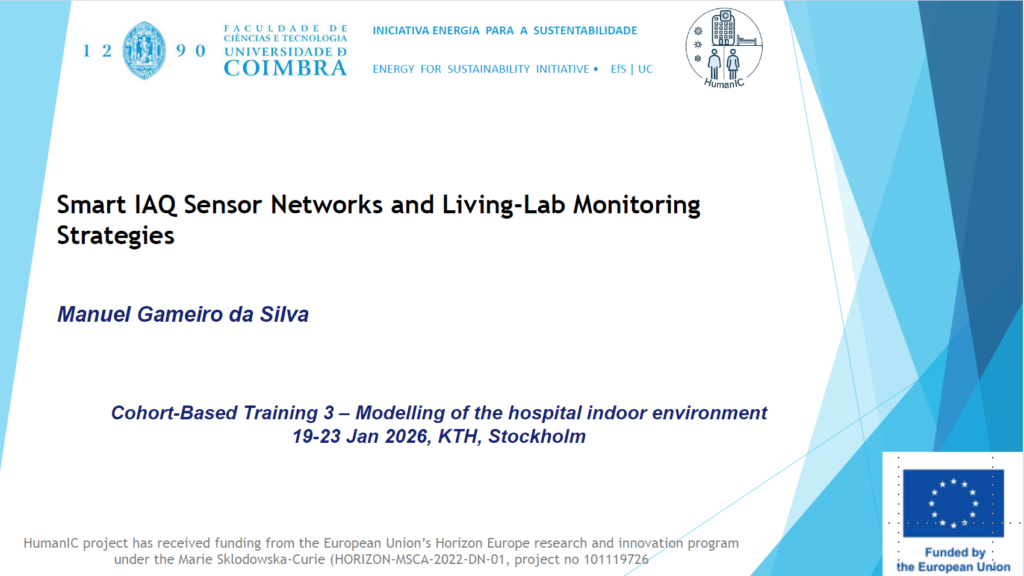 1 2 9 0 FACULDADE DE CIÊNCIAS E TECNOLOGIA UNIVERSIDADE D COIMBRA

INICIATIVA ENERGIA PARA A SUSTENTABILIDADE

ENERGY FOR SUSTAINABILITY INITIATIVE • EfS | UC

HumanIC

Smart IAQ Sensor Networks and Living-Lab Monitoring Strategies

Manuel Gameiro da Silva

Cohort-Based Training 3 – Modelling of the hospital indoor environment
19-23 Jan 2026, KTH, Stockholm

HumanIC project has received funding from the European Union's Horizon Europe research and innovation program under the Marie Sklodowska-Curie (HORIZON-MSCA-2022-DN-01, project no 101119726

Funded by the European Union